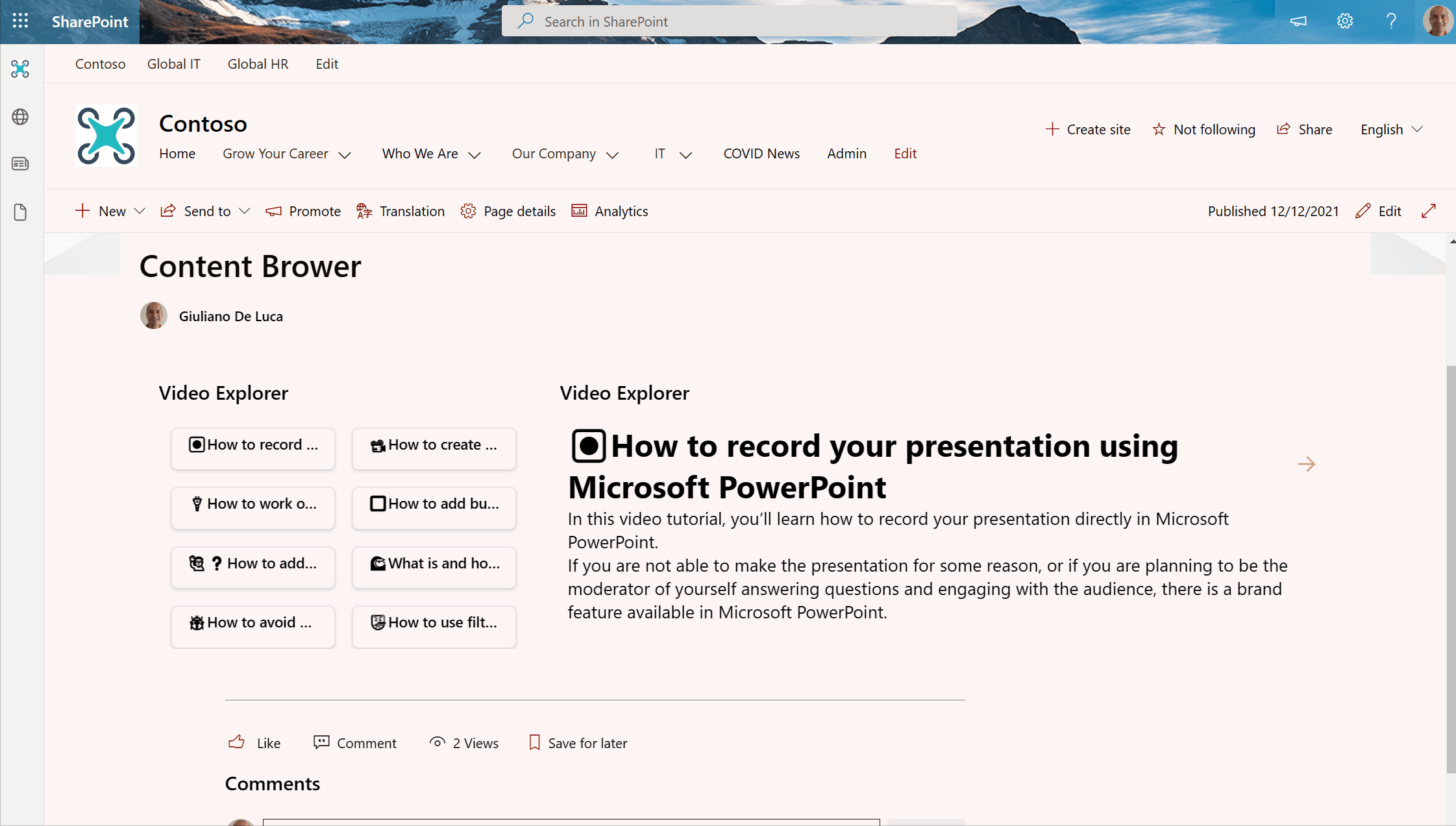 SharePoint

Search in SharePoint

Contoso Global IT Global HR Edit

Contoso

Home Grow Your Career Who We Are Our Company IT COVID News Admin Edit

Create site Not following Share English

New Send to Promote Translation Page details Analytics

Published 12/12/2021 Edit

Content Brower

Giuliano De Luca

Video Explorer

How to record ...

How to create ...

How to work o...

How to add bu...

? How to add...

What is and ho...

How to avoid ...

How to use filt...

Video Explorer

How to record your presentation using Microsoft PowerPoint

In this video tutorial, you'll learn how to record your presentation directly in Microsoft PowerPoint.
If you are not able to make the presentation for some reason, or if you are planning to be the moderator of yourself answering questions and engaging with the audience, there is a brand feature available in Microsoft PowerPoint.

Like Comment 2 Views Save for later

Comments